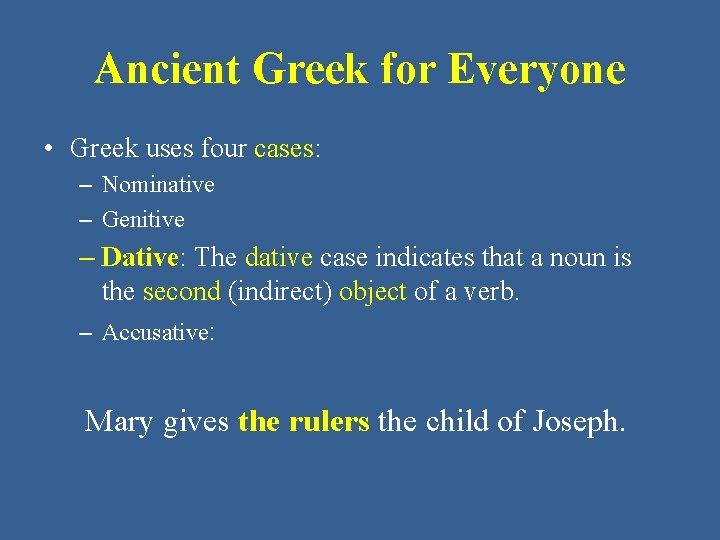 Ancient Greek for Everyone

• Greek uses four cases:
– Nominative
– Genitive
– Dative: The dative case indicates that a noun is the second (indirect) object of a verb.
– Accusative:

Mary gives the rulers the child of Joseph.